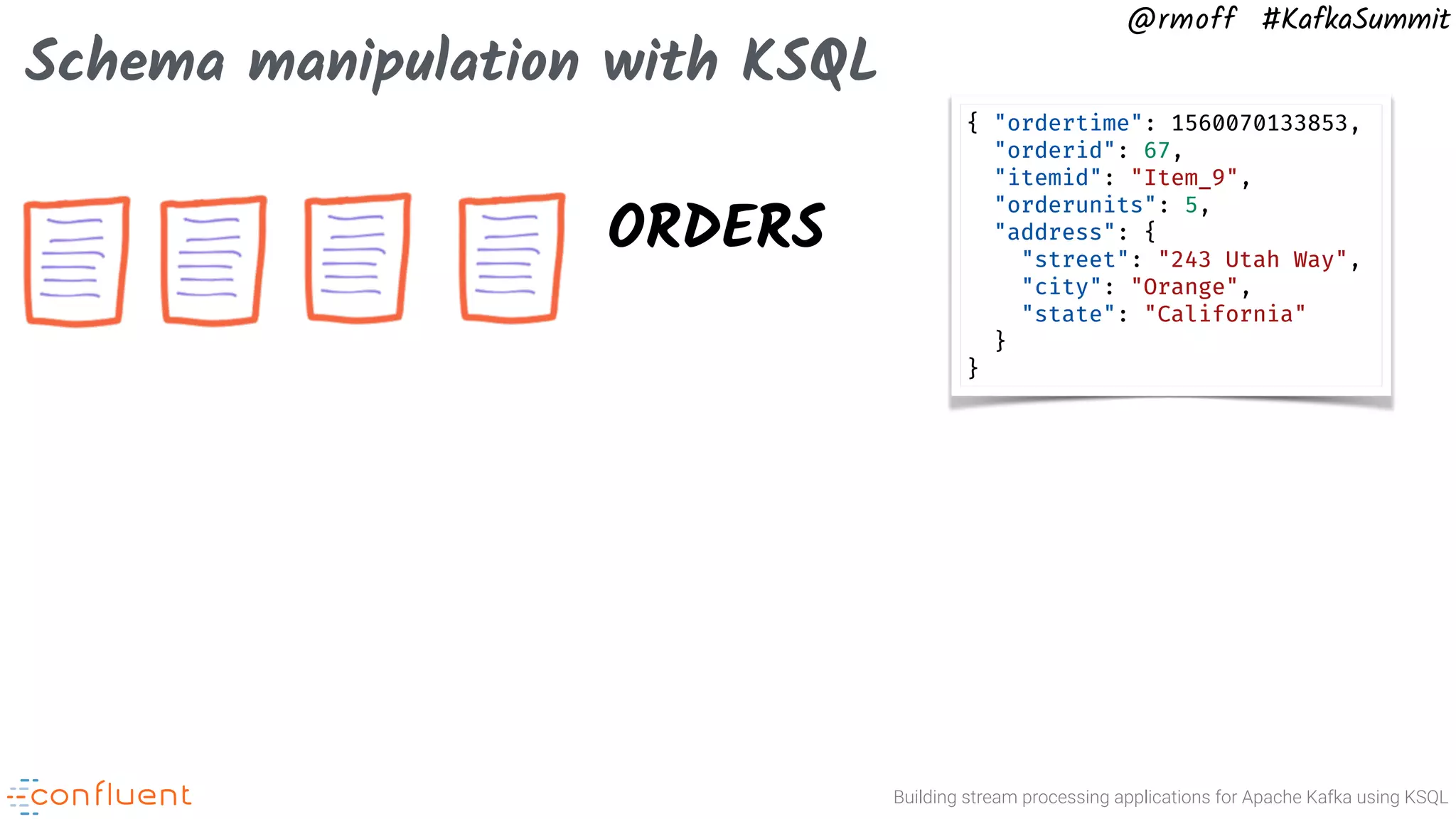 @rmoff #KafkaSummit

Schema manipulation with KSQL

ORDERS

{ "ordertime": 1560070133853,
  "orderid": 67,
  "itemid": "Item_9",
  "orderunits": 5,
  "address": {
    "street": "243 Utah Way",
    "city": "Orange",
    "state": "California"
  }
}

confluent

Building stream processing applications for Apache Kafka using KSQL